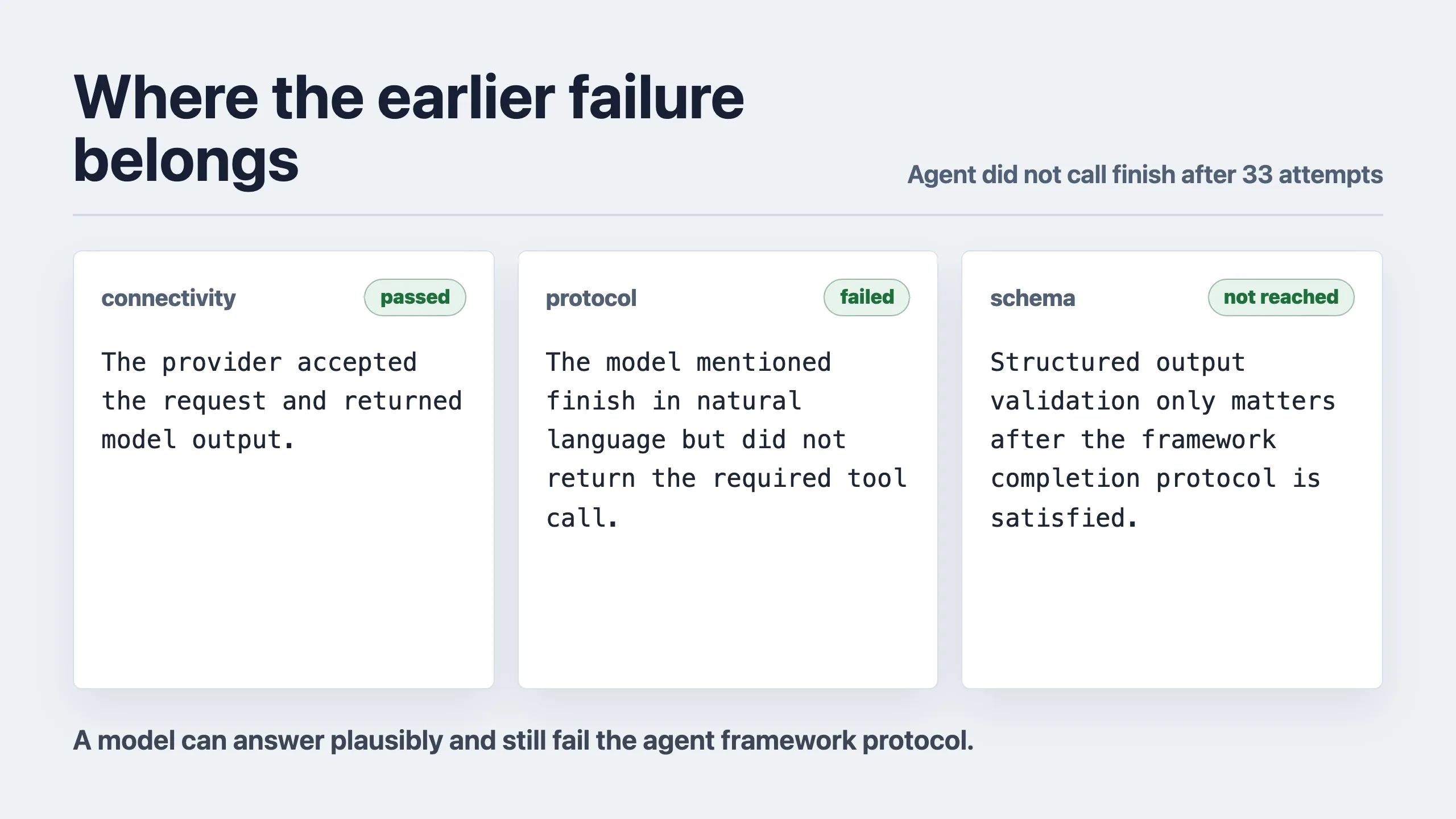 Where the earlier failure belongs

Agent did not call finish after 33 attempts

connectivity

passed

The provider accepted the request and returned model output.

protocol

failed

The model mentioned finish in natural language but did not return the required tool call.

schema

not reached

Structured output validation only matters after the framework completion protocol is satisfied.

A model can answer plausibly and still fail the agent framework protocol.